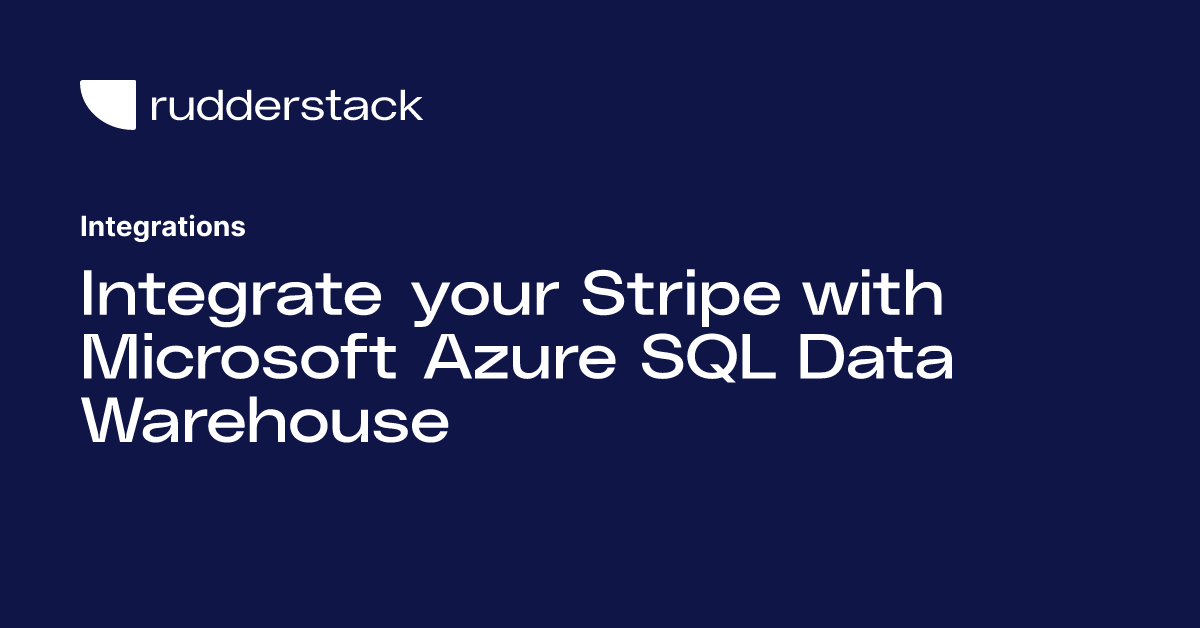 rudderstack

Integrations

Integrate your Stripe with Microsoft Azure SQL Data Warehouse